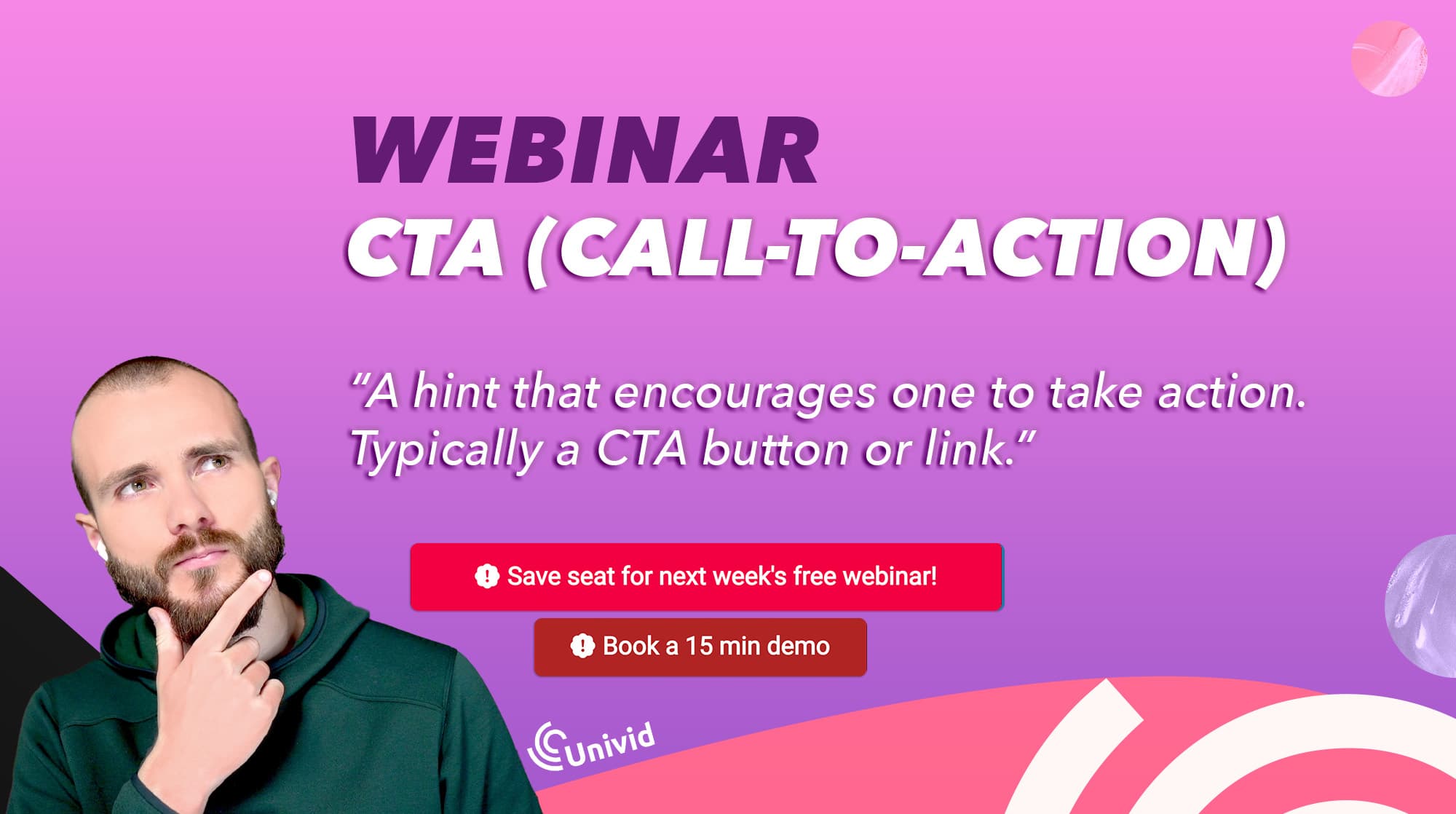 WEBINAR
CTA (CALL-TO-ACTION)

"A hint that encourages one to take action. Typically a CTA button or link."

Save seat for next week's free webinar!

Book a 15 min demo

Univid